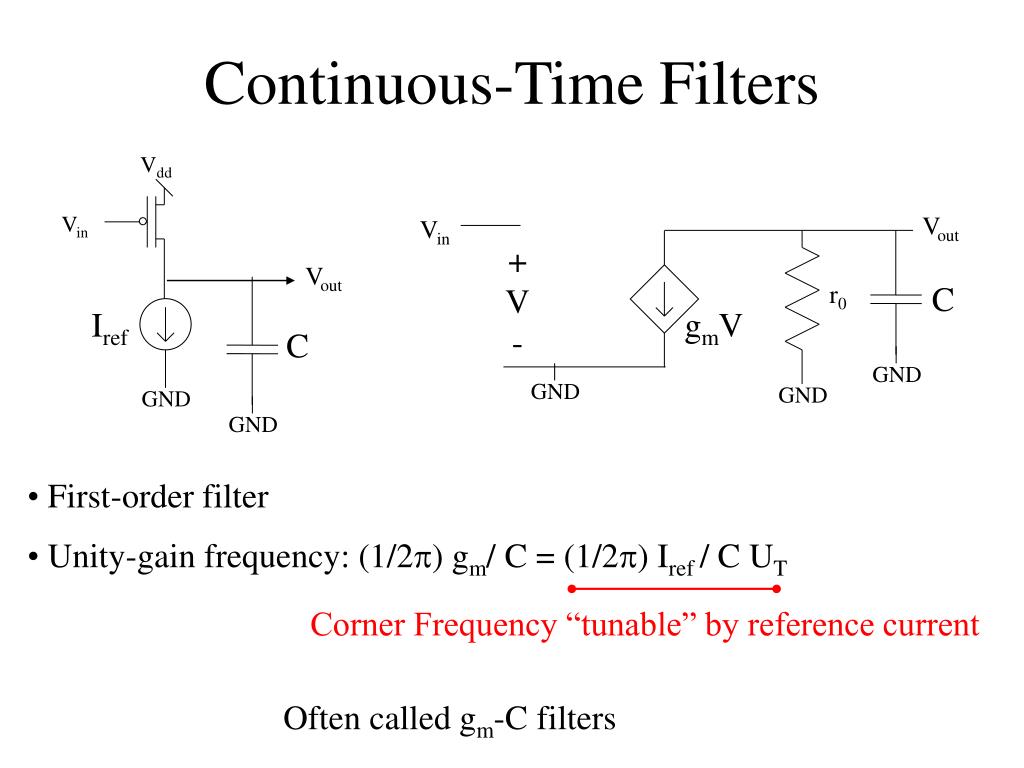 Continuous-Time Filters

$V_{dd}$

$V_{in}$

$V_{out}$

$I_{ref}$

C

GND

GND

$V_{in}$

+

V

-

GND

$g_mV$

$r_0$

GND

$V_{out}$

C

GND

• First-order filter

• Unity-gain frequency: $(1/2\pi)\ g_m / C = (1/2\pi)\ I_{ref} / C\ U_T$

Corner Frequency “tunable” by reference current

Often called $g_m$-C filters